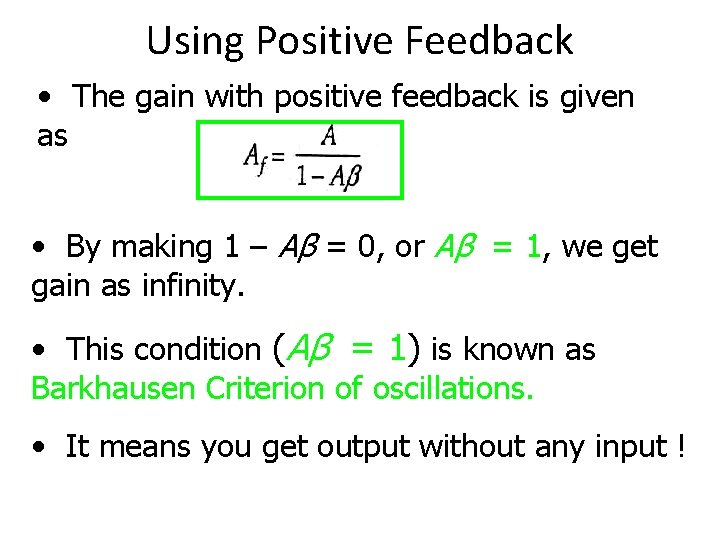 Using Positive Feedback

• The gain with positive feedback is given as $A_f = \frac{A}{1 - A\beta}$

• By making $1 - A\beta = 0$, or $A\beta = 1$, we get gain as infinity.

• This condition ($A\beta = 1$) is known as Barkhausen Criterion of oscillations.

• It means you get output without any input !